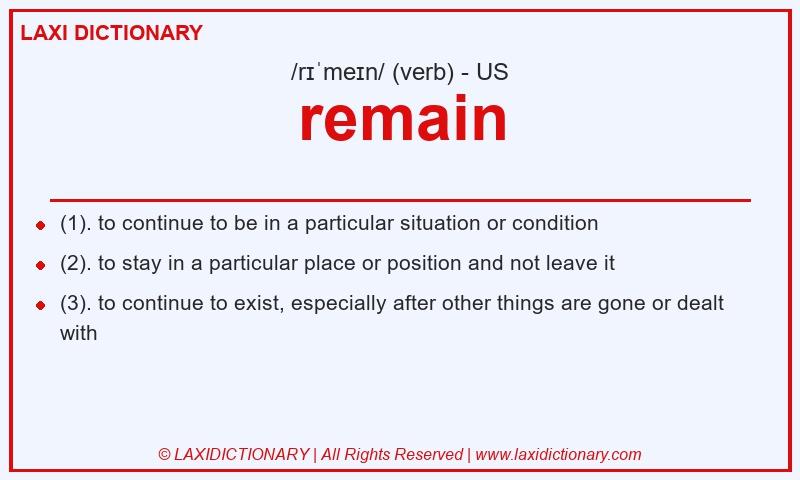 LAXI DICTIONARY

/rɪˈmeɪn/ (verb) - US

remain

- (1). to continue to be in a particular situation or condition
- (2). to stay in a particular place or position and not leave it
- (3). to continue to exist, especially after other things are gone or dealt with

© LAXIDICTIONARY | All Rights Reserved | www.laxidictionary.com